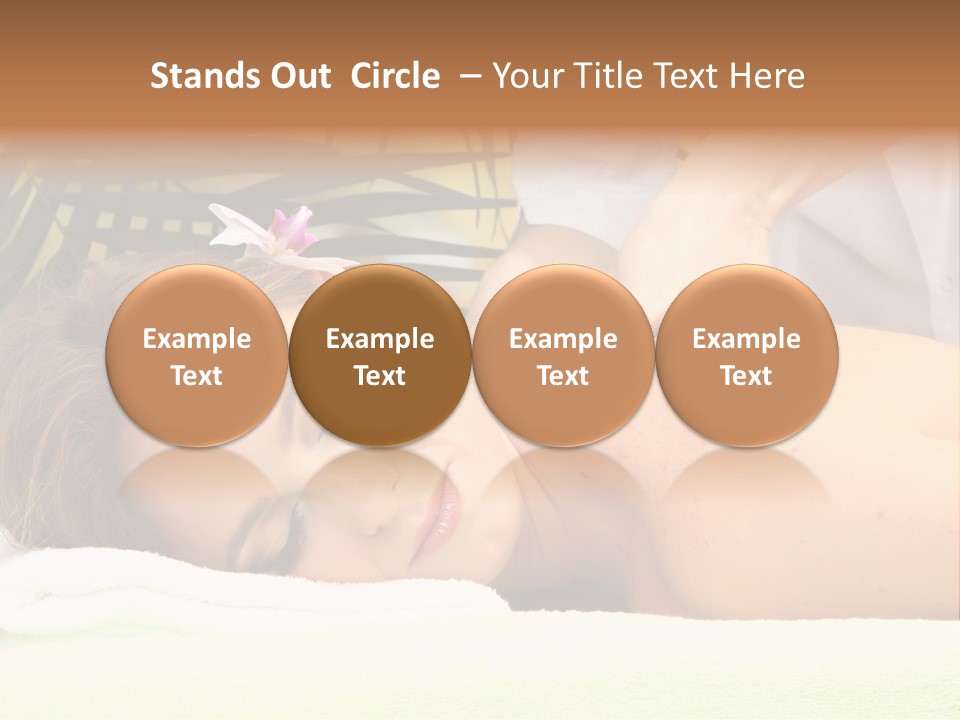 Stands Out Circle – Your Title Text Here

Example Text

Example Text

Example Text

Example Text